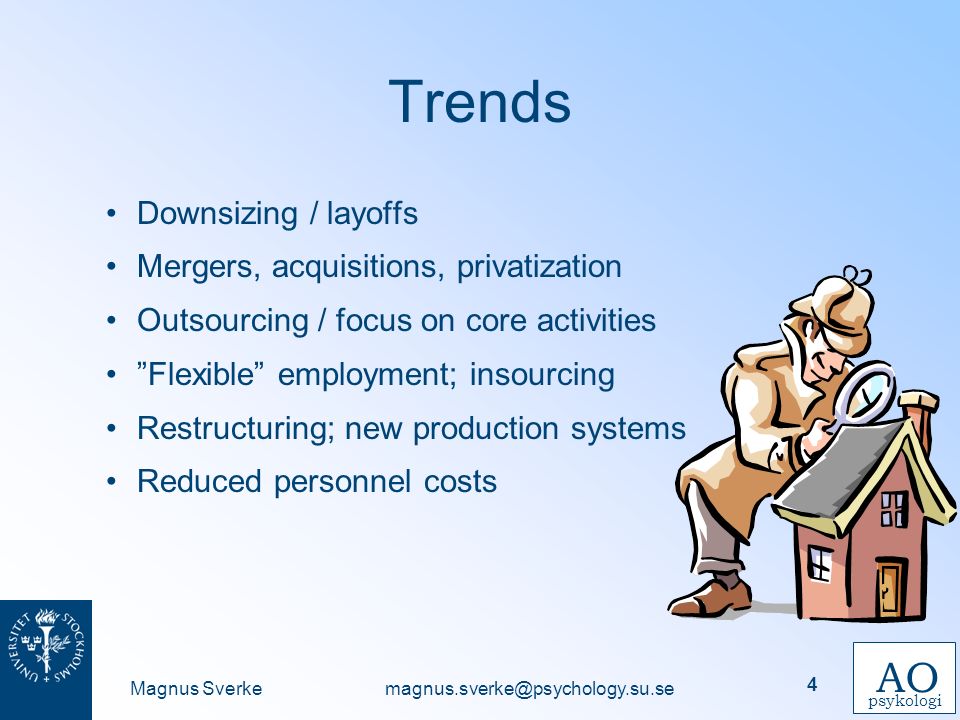 Trends

• Downsizing / layoffs
• Mergers, acquisitions, privatization
• Outsourcing / focus on core activities
• ”Flexible” employment; insourcing
• Restructuring; new production systems
• Reduced personnel costs

STOCKHOLMS UNIVERSITET

Magnus Sverke

magnus.sverke@psychology.su.se

4

AO psykologi